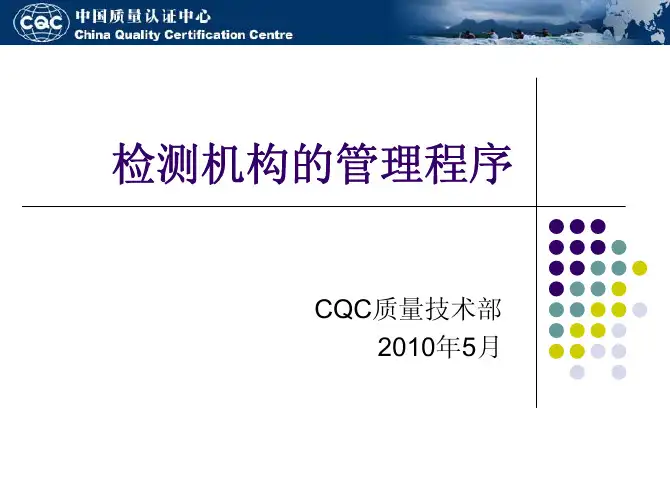 CQC 中国质量认证中心
China Quality Certification Centre

检测机构的管理程序

CQC质量技术部
2010年5月